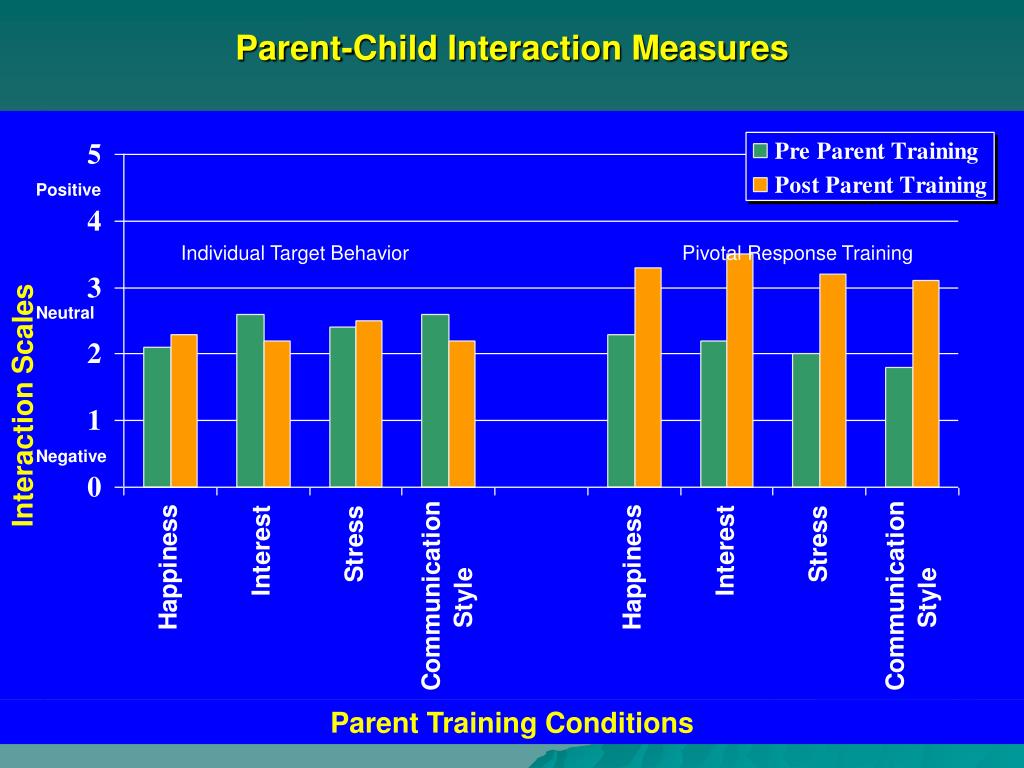 Parent-Child Interaction Measures

Pre Parent Training
Post Parent Training

Interaction Scales

5
Positive
4
3
Neutral
2
1
Negative
0

Individual Target Behavior
Pivotal Response Training

Happiness
Interest
Stress
Communication Style
Happiness
Interest
Stress
Communication Style

Parent Training Conditions